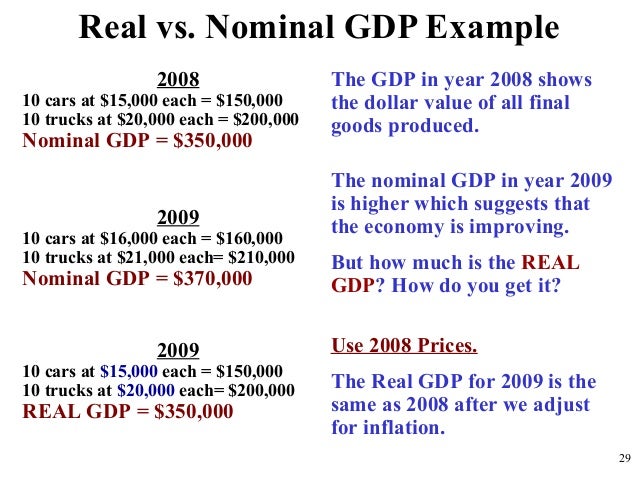 Real vs. Nominal GDP Example

2008
10 cars at \$15,000 each = \$150,000
10 trucks at \$20,000 each = \$200,000
Nominal GDP = \$350,000

2009
10 cars at \$16,000 each = \$160,000
10 trucks at \$21,000 each= \$210,000
Nominal GDP = \$370,000

2009
10 cars at \$15,000 each = \$150,000
10 trucks at \$20,000 each= \$200,000
REAL GDP = \$350,000

The GDP in year 2008 shows the dollar value of all final goods produced.

The nominal GDP in year 2009 is higher which suggests that the economy is improving.

But how much is the REAL GDP? How do you get it?

Use 2008 Prices.

The Real GDP for 2009 is the same as 2008 after we adjust for inflation.

29